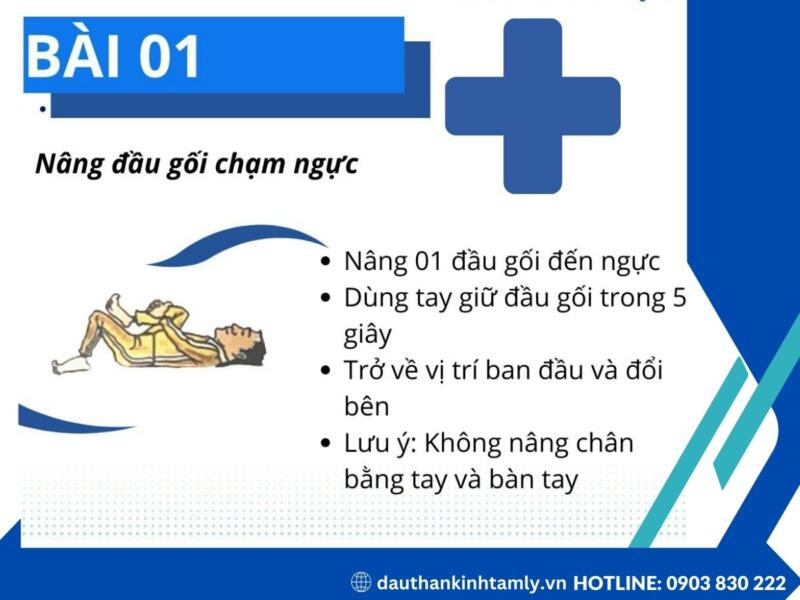 BÀI 01

Nâng đầu gối chạm ngực

- Nâng 01 đầu gối đến ngực
- Dùng tay giữ đầu gối trong 5 giây
- Trở về vị trí ban đầu và đổi bên
- Lưu ý: Không nâng chân bằng tay và bàn tay

dauthankinhtamly.vn HOTLINE: 0903 830 222